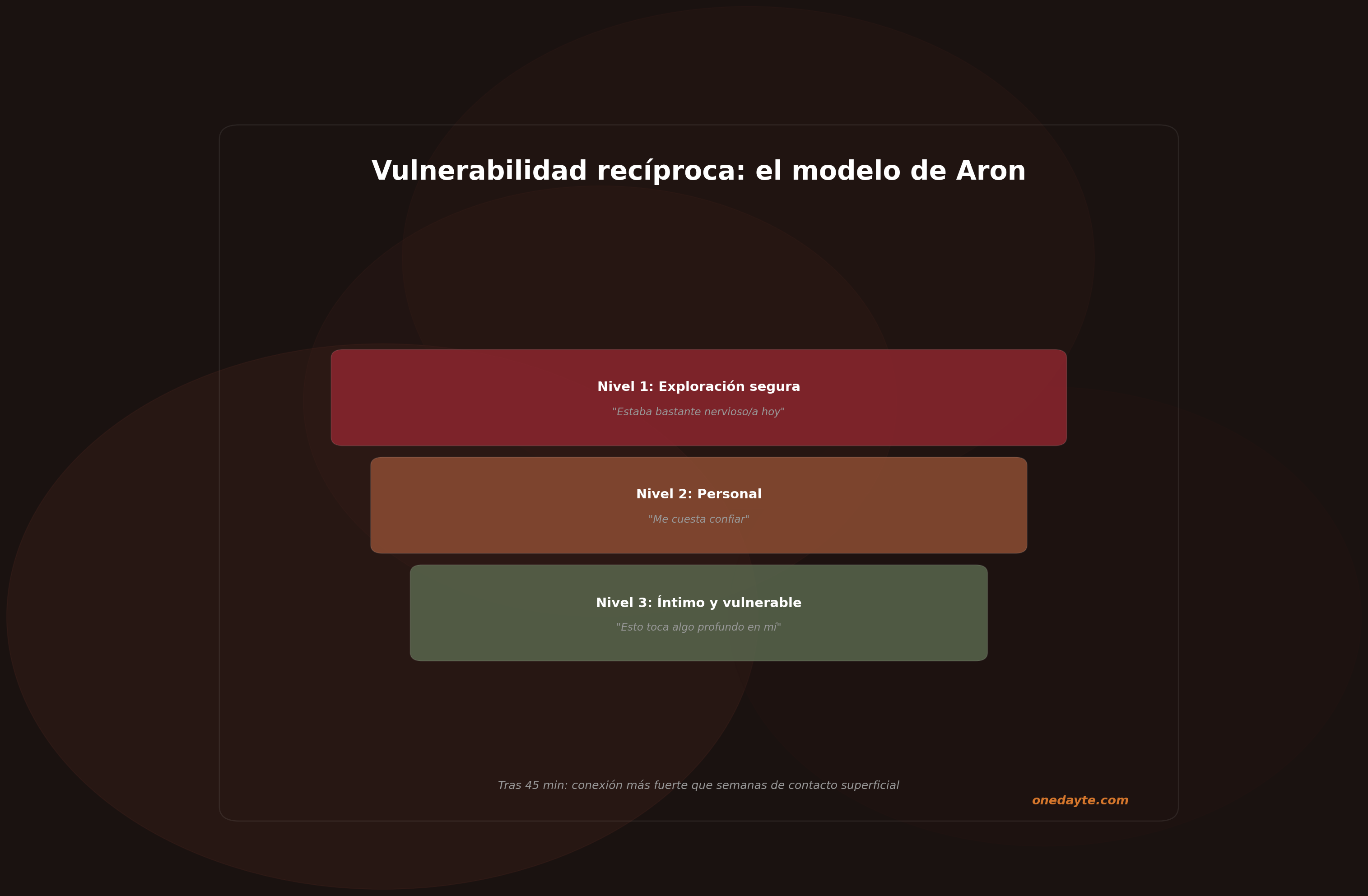 Vulnerabilidad recíproca: el modelo de Aron

Nivel 1: Exploración segura

"Estaba bastante nervioso/a hoy"

Nivel 2: Personal

"Me cuesta confiar"

Nivel 3: Íntimo y vulnerable

"Esto toca algo profundo en mí"

Tras 45 min: conexión más fuerte que semanas de contacto superficial

onedayte.com